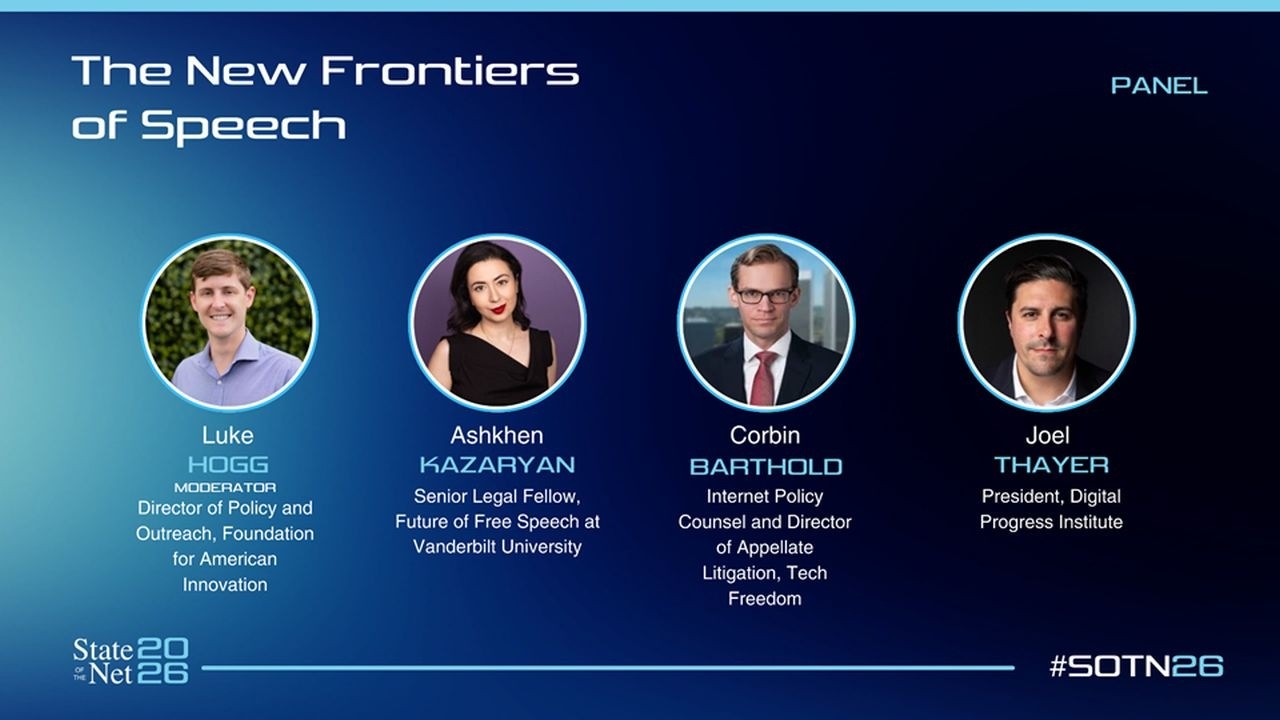 The New Frontiers of Speech

PANEL

Luke
HOGG
MODERATOR
Director of Policy and Outreach, Foundation for American Innovation

Ashkhen
KAZARYAN
Senior Legal Fellow, Future of Free Speech at Vanderbilt University

Corbin
BARTHOLD
Internet Policy Counsel and Director of Appellate Litigation, Tech Freedom

Joel
THAYER
President, Digital Progress Institute

State OF THE Net 2026

#SOTN26